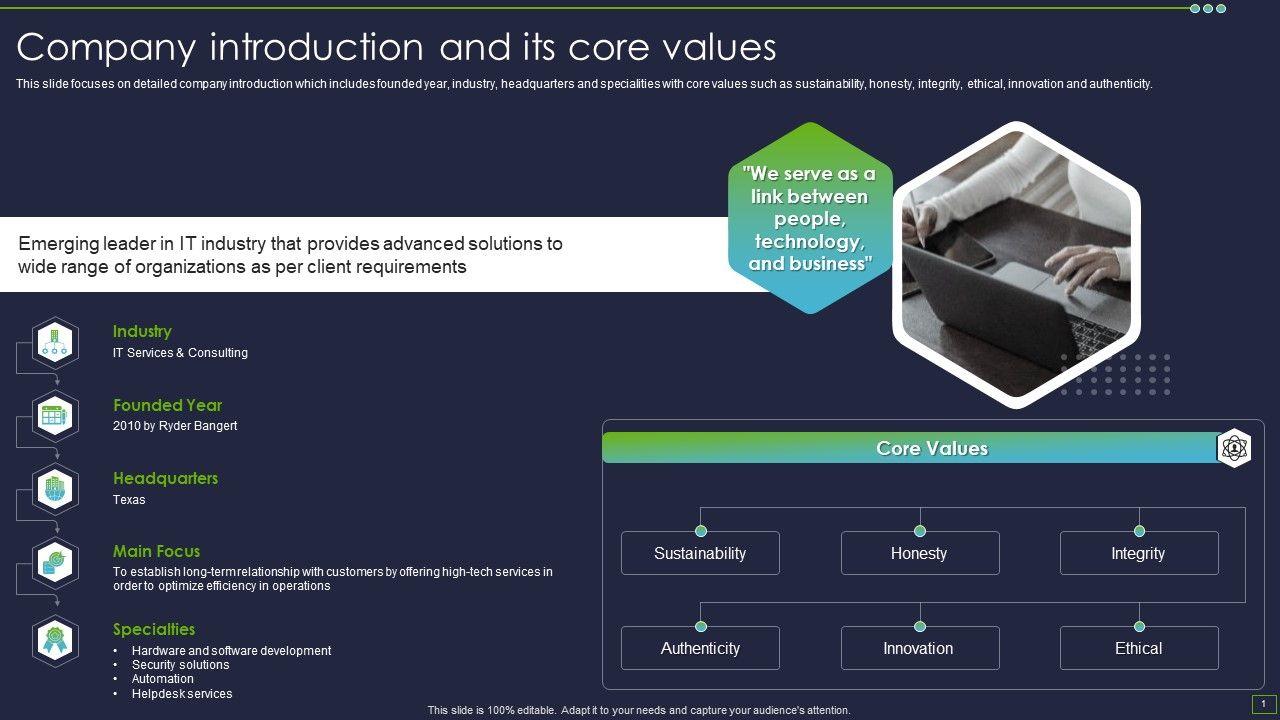 Company introduction and its core values

This slide focuses on detailed company introduction which includes founded year, industry, headquarters and specialities with core values such as sustainability, honesty, integrity, ethical, innovation and authenticity.

Emerging leader in IT industry that provides advanced solutions to wide range of organizations as per client requirements

"We serve as a link between people, technology, and business"

Industry
IT Services & Consulting

Founded Year
2010 by Ryder Bangert

Headquarters
Texas

Main Focus
To establish long-term relationship with customers by offering high-tech services in order to optimize efficiency in operations

Specialties
• Hardware and software development
• Security solutions
• Automation
• Helpdesk services

Core Values

Sustainability
Honesty
Integrity
Authenticity
Innovation
Ethical

This slide is 100% editable. Adapt it to your needs and capture your audience's attention.

1